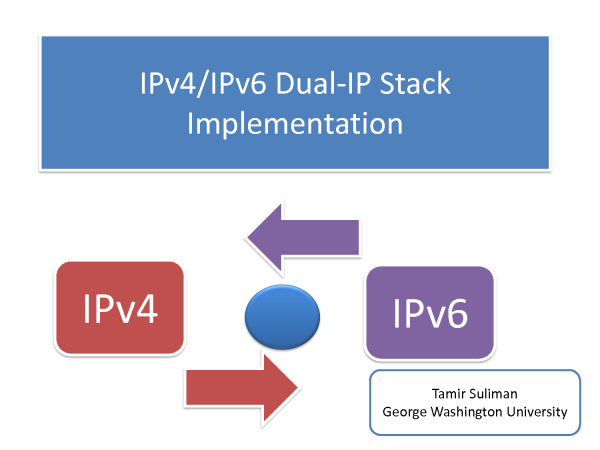 IPv4/IPv6 Dual-IP Stack Implementation

IPv4

IPv6

Tamir Suliman
George Washington University